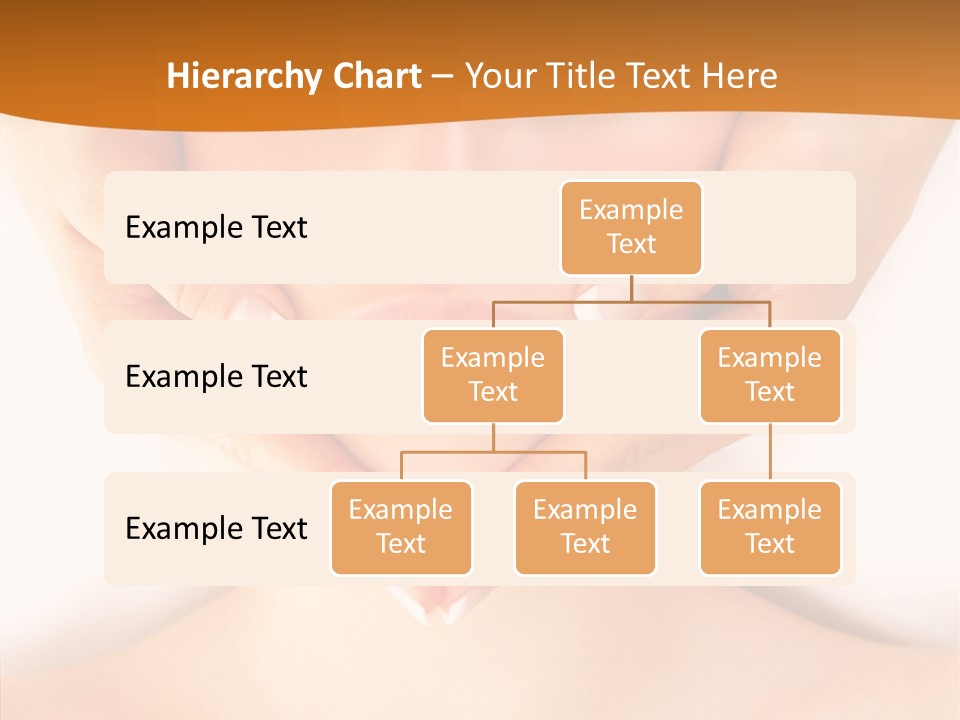 Hierarchy Chart – Your Title Text Here

Example Text

Example Text

Example Text

Example Text

Example Text

Example Text

Example Text

Example Text

Example Text